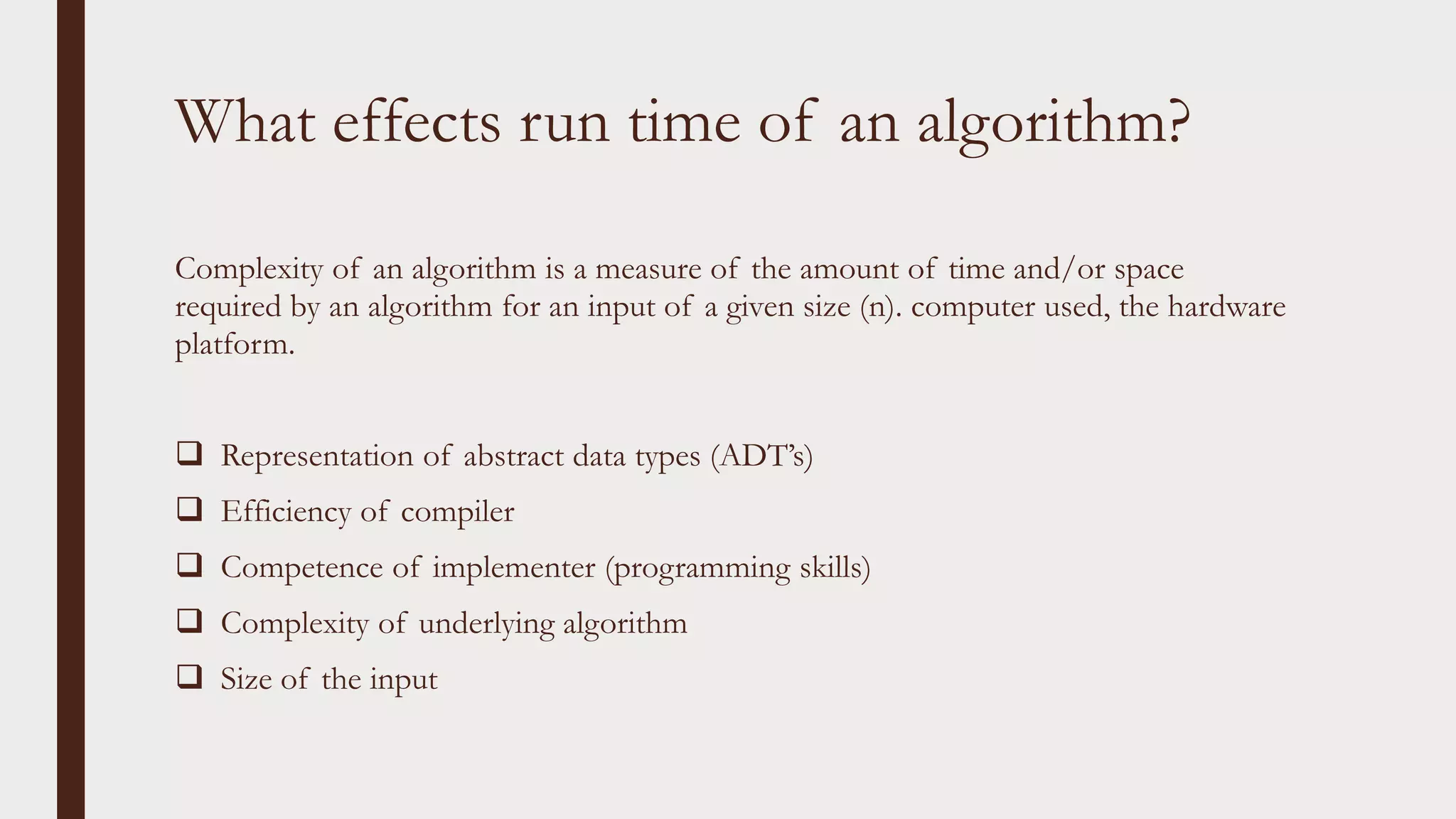 What effects run time of an algorithm?

Complexity of an algorithm is a measure of the amount of time and/or space required by an algorithm for an input of a given size (n). computer used, the hardware platform.

❑ Representation of abstract data types (ADT's)
❑ Efficiency of compiler
❑ Competence of implementer (programming skills)
❑ Complexity of underlying algorithm
❑ Size of the input